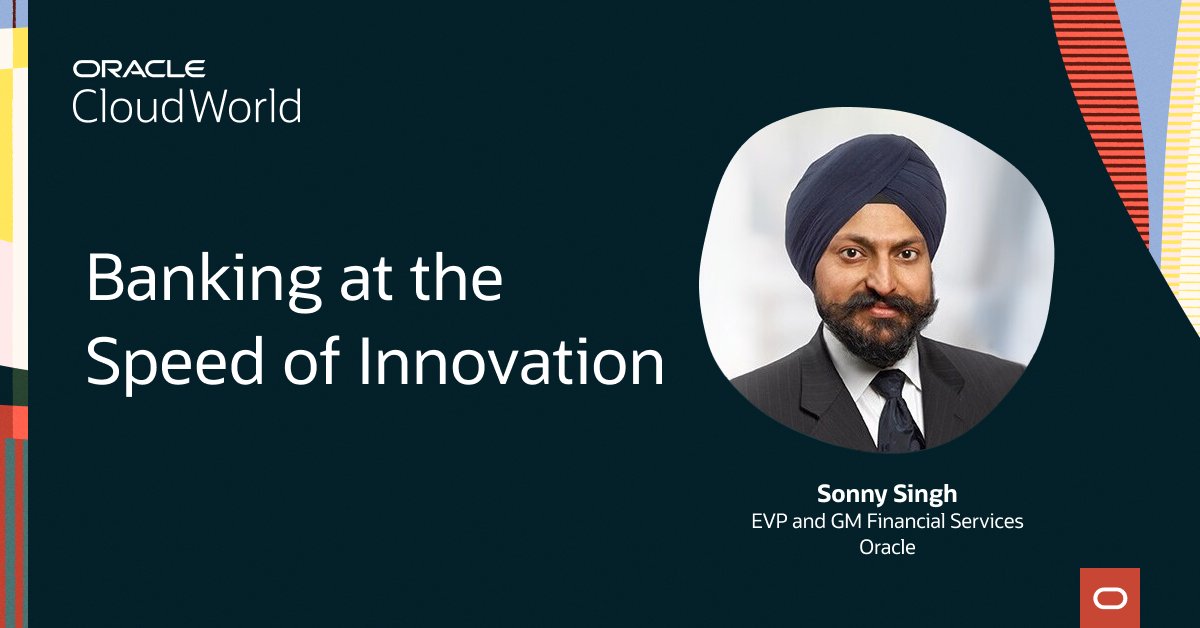 ORACLE
CloudWorld

Banking at the Speed of Innovation

Sonny Singh
EVP and GM Financial Services
Oracle